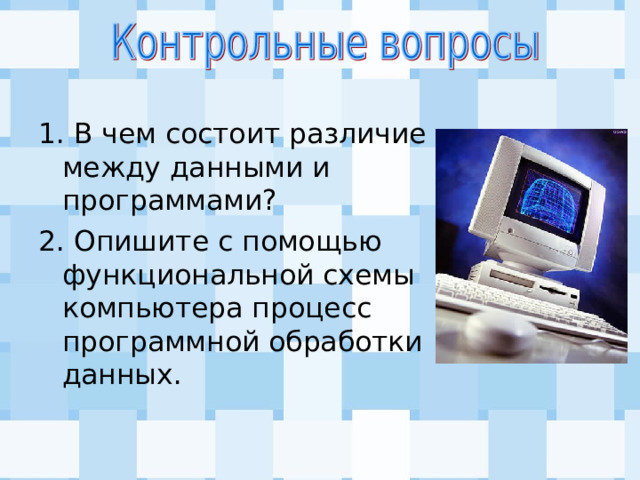 Контрольные вопросы

1. В чем состоит различие между данными и программами?

2. Опишите с помощью функциональной схемы компьютера процесс программной обработки данных.